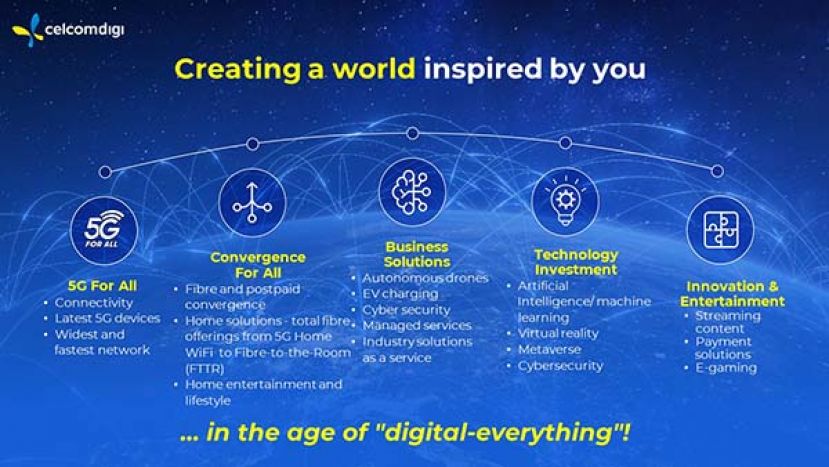 celcomdigi

Creating a world inspired by you

5G FOR ALL

5G For All
• Connectivity
• Latest 5G devices
• Widest and fastest network

Convergence For All
• Fibre and postpaid convergence
• Home solutions - total fibre offerings from 5G Home WiFi to Fibre-to-the-Room (FTTR)
• Home entertainment and lifestyle

Business Solutions
• Autonomous drones
• EV charging
• Cyber security
• Managed services
• Industry solutions as a service

Technology Investment
• Artificial Intelligence/ machine learning
• Virtual reality
• Metaverse
• Cybersecurity

Innovation & Entertainment
• Streaming content
• Payment solutions
• E-gaming

... in the age of "digital-everything"!